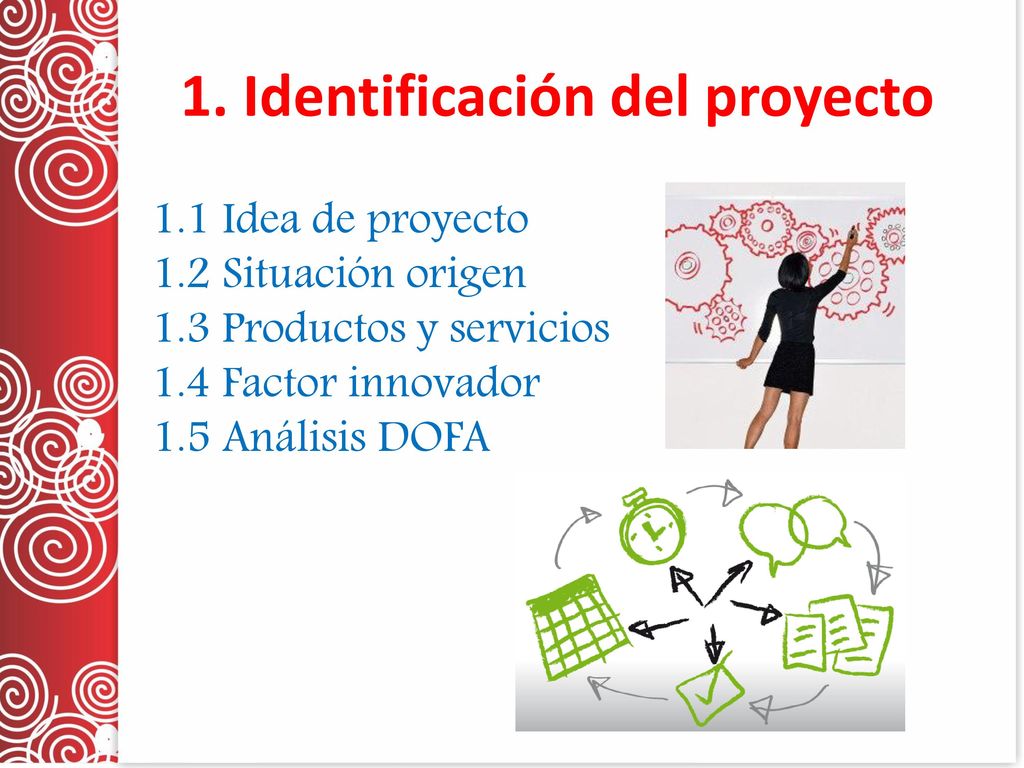 1. Identificación del proyecto

1.1 Idea de proyecto
1.2 Situación origen
1.3 Productos y servicios
1.4 Factor innovador
1.5 Análisis DOFA